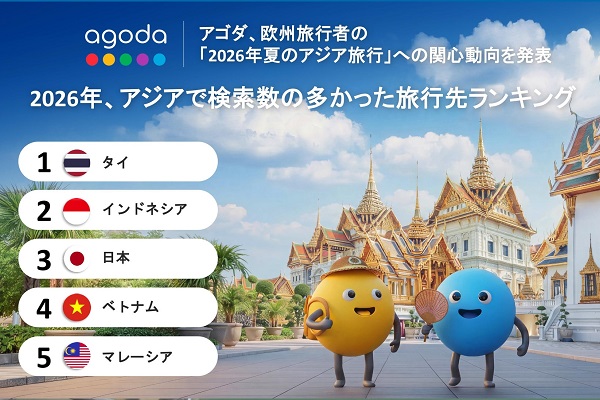 agoda

アゴダ、欧州旅行者の
「2026年夏のアジア旅行」への関心動向を発表

2026年、アジアで検索数の多かった旅行先ランキング

1 タイ
2 インドネシア
3 日本
4 ベトナム
5 マレーシア